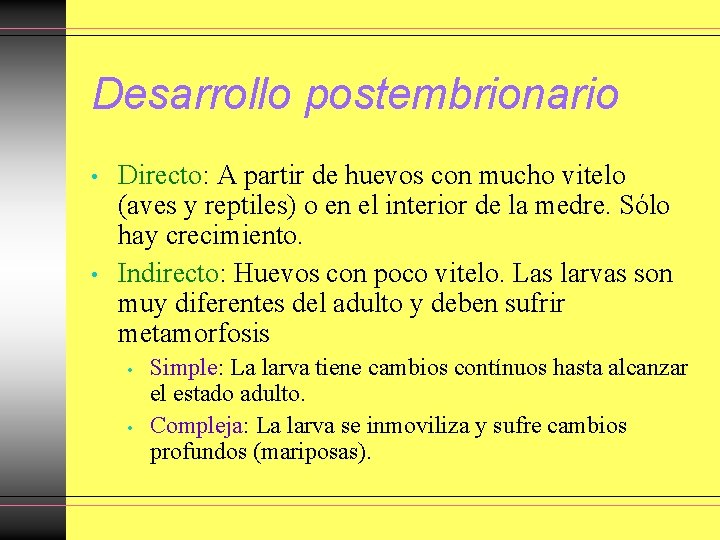 Desarrollo postembrionario

• Directo: A partir de huevos con mucho vitelo (aves y reptiles) o en el interior de la medre. Sólo hay crecimiento.

• Indirecto: Huevos con poco vitelo. Las larvas son muy diferentes del adulto y deben sufrir metamorfosis

• Simple: La larva tiene cambios contínuos hasta alcanzar el estado adulto.

• Compleja: La larva se inmoviliza y sufre cambios profundos (mariposas).